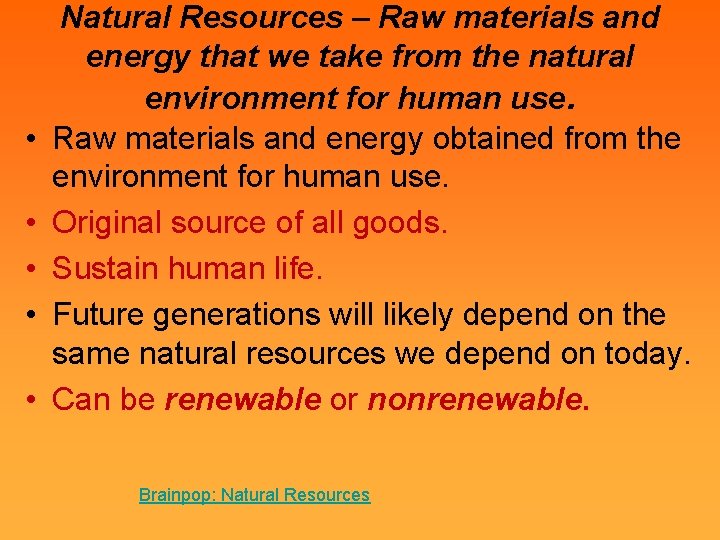 Natural Resources – Raw materials and energy that we take from the natural environment for human use.

• Raw materials and energy obtained from the environment for human use.
• Original source of all goods.
• Sustain human life.
• Future generations will likely depend on the same natural resources we depend on today.
• Can be renewable or nonrenewable.

Brainpop: Natural Resources